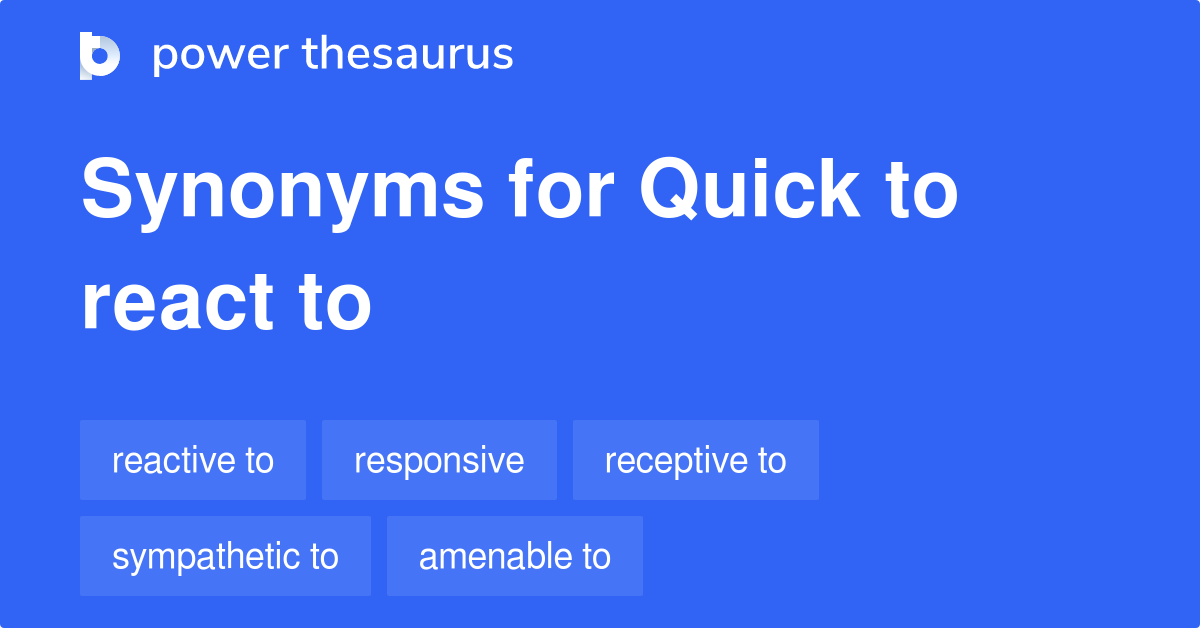 power thesaurus

Synonyms for Quick to react to

reactive to
responsive
receptive to
sympathetic to
amenable to